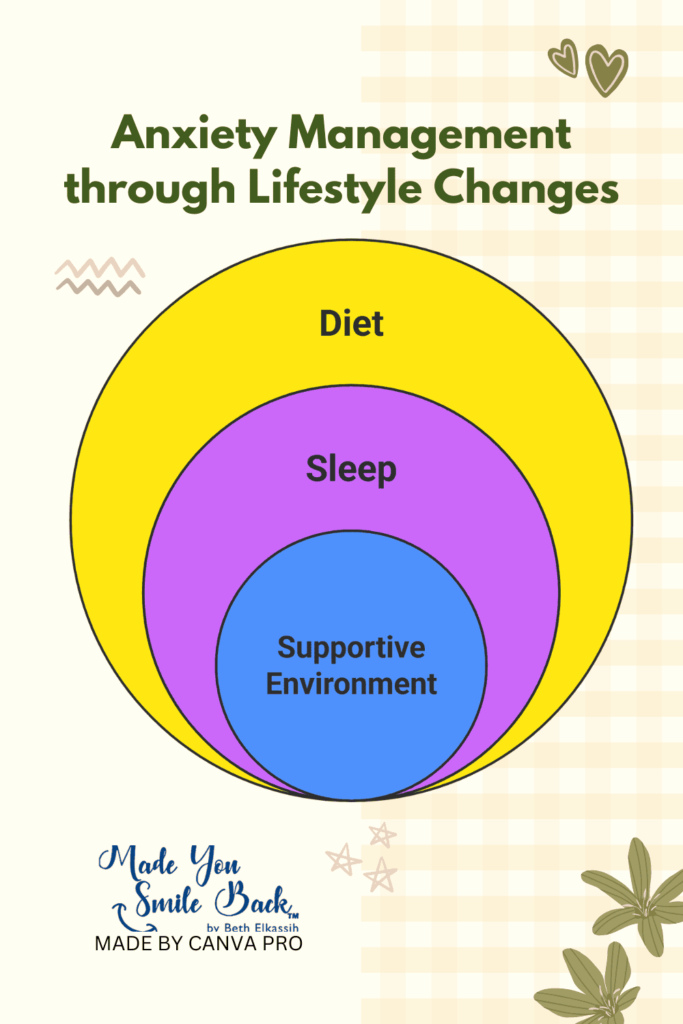 Anxiety Management through Lifestyle Changes

Diet

Sleep

Supportive Environment

Made You Smile Back™
by Beth Elkassih
MADE BY CANVA PRO